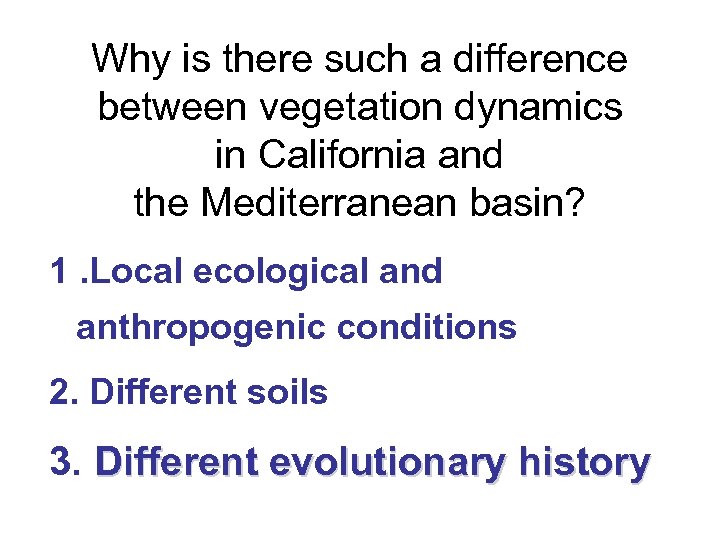 Why is there such a difference between vegetation dynamics in California and the Mediterranean basin?

1 .Local ecological and anthropogenic conditions

2. Different soils

3. Different evolutionary history